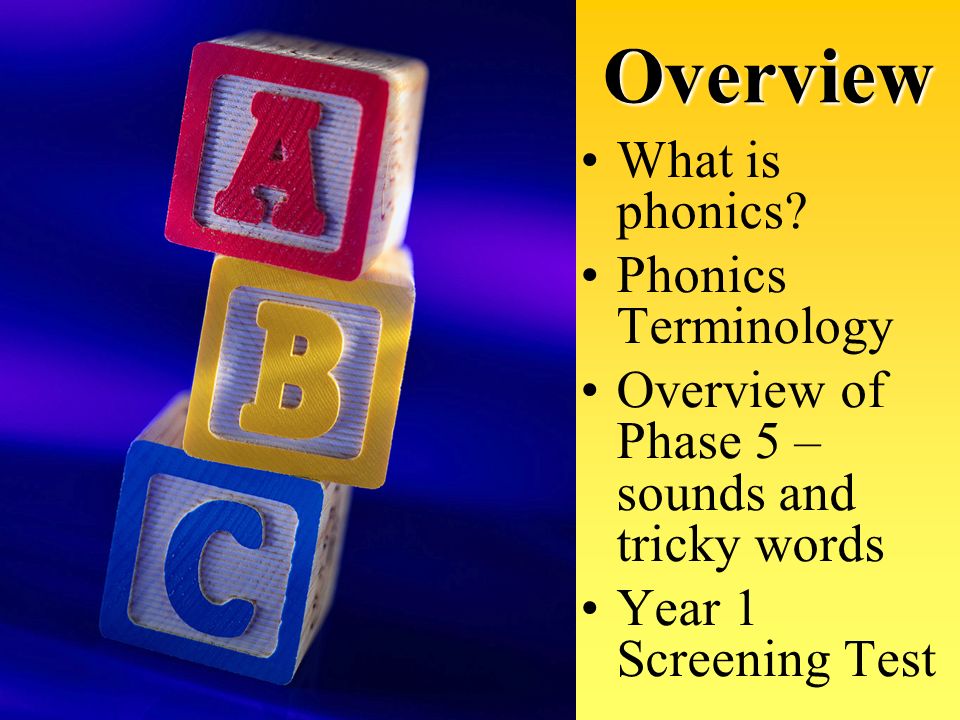 A
B
C

Overview

• What is phonics?
• Phonics Terminology
• Overview of Phase 5 – sounds and tricky words
• Year 1 Screening Test